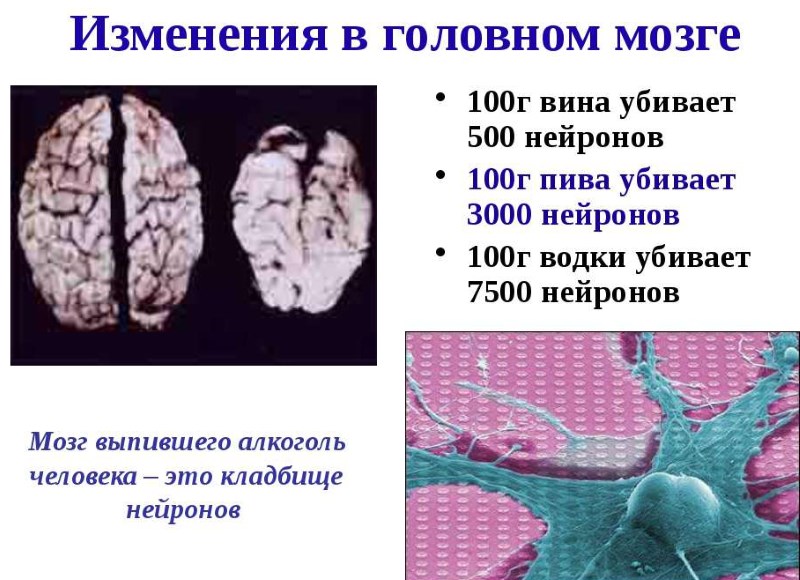 Изменения в головном мозге

• 100г вина убивает 500 нейронов
• 100г пива убивает 3000 нейронов
• 100г водки убивает 7500 нейронов

Мозг выпившего алкоголь человека – это кладбище нейронов